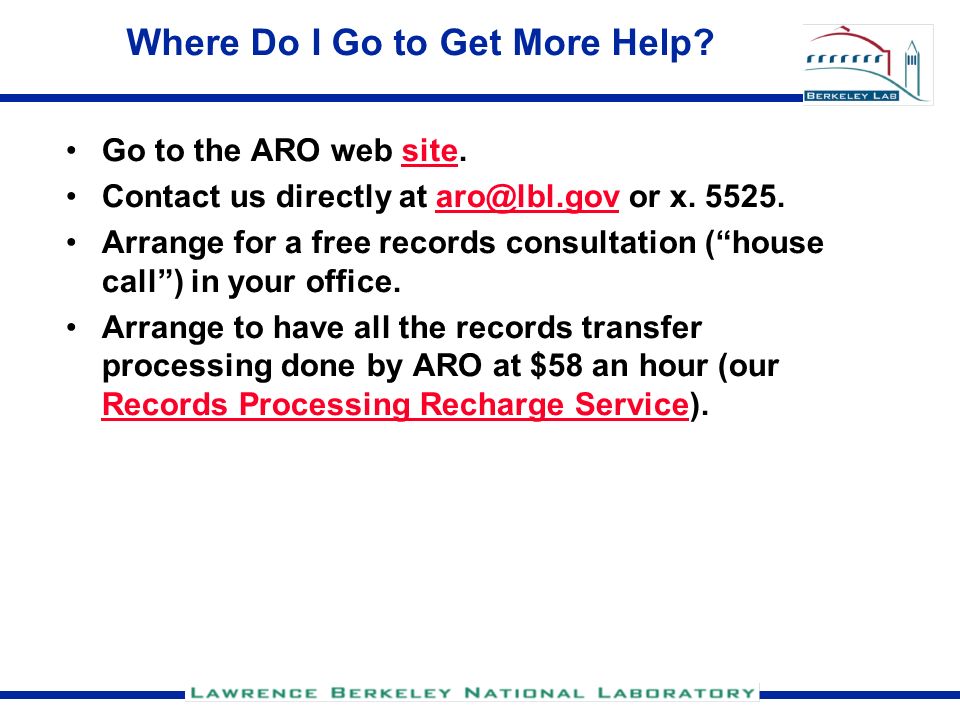 Where Do I Go to Get More Help?

BERKELEY LAB

• Go to the ARO web site.
• Contact us directly at aro@lbl.gov or x. 5525.
• Arrange for a free records consultation (“house call”) in your office.
• Arrange to have all the records transfer processing done by ARO at \$58 an hour (our Records Processing Recharge Service).

LAWRENCE BERKELEY NATIONAL LABORATORY